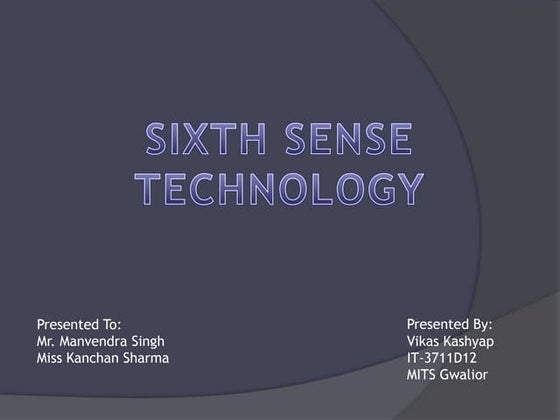 SIXTH SENSE TECHNOLOGY

Presented To:
Mr. Manvendra Singh
Miss Kanchan Sharma

Presented By:
Vikas Kashyap
IT-3711D12
MITS Gwalior